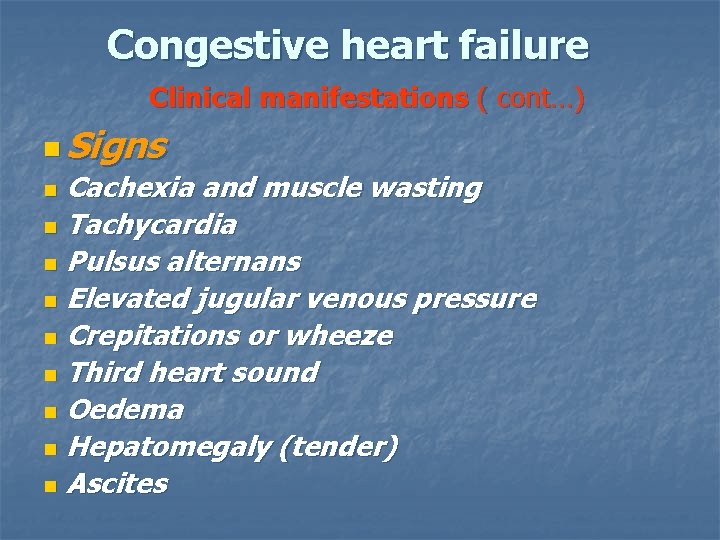 Congestive heart failure

Clinical manifestations ( cont…)

- Signs
- Cachexia and muscle wasting
- Tachycardia
- Pulsus alternans
- Elevated jugular venous pressure
- Crepitations or wheeze
- Third heart sound
- Oedema
- Hepatomegaly (tender)
- Ascites